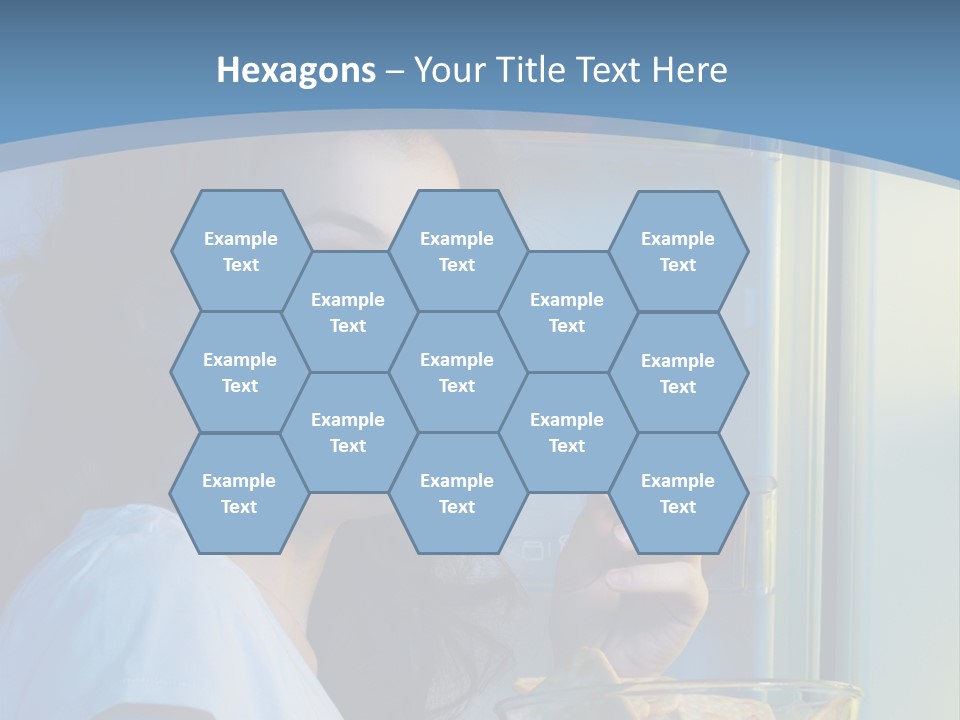 Hexagons – Your Title Text Here

Example Text

Example Text

Example Text

Example Text

Example Text

Example Text

Example Text

Example Text

Example Text

Example Text

Example Text

Example Text

Example Text